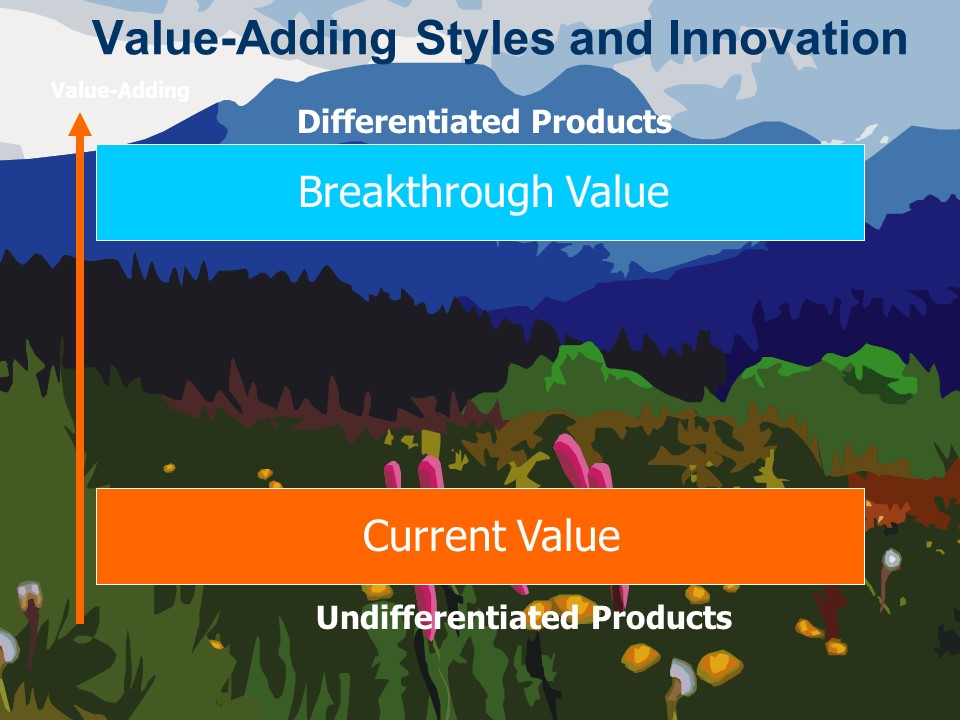 Value-Adding Styles and Innovation

Value-Adding

Differentiated Products

Breakthrough Value

Current Value

Undifferentiated Products